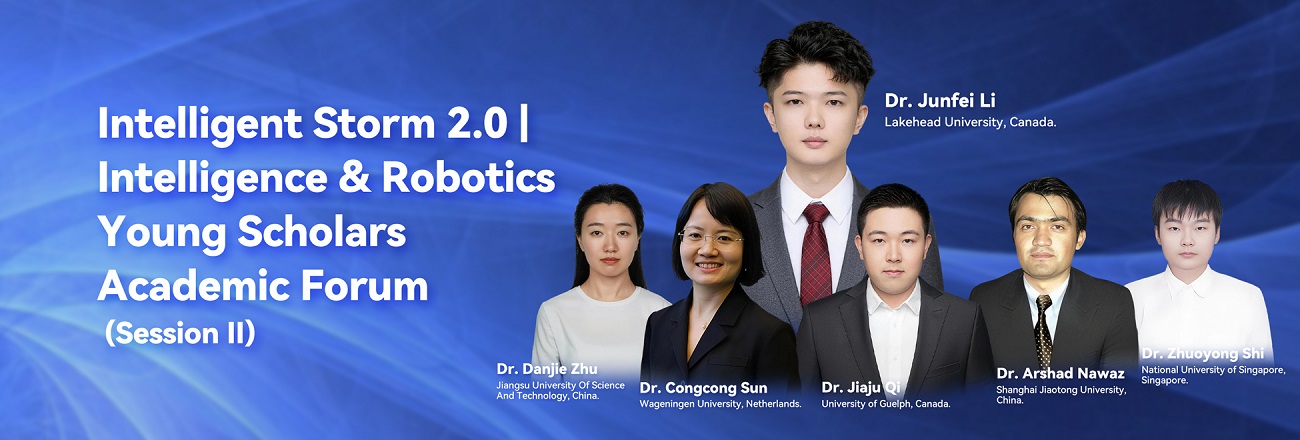 Intelligent Storm 2.0 | Intelligence & Robotics Young Scholars Academic Forum (Session II)

Dr. Junfei Li
Lakehead University, Canada.

Dr. Danjie Zhu
Jiangsu University Of Science And Technology, China.

Dr. Congcong Sun
Wageningen University, Netherlands.

Dr. Jiaju Qi
University of Guelph, Canada.

Dr. Arshad Nawaz
Shanghai Jiaotong University, China.

Dr. Zhuoyong Shi
National University of Singapore, Singapore.